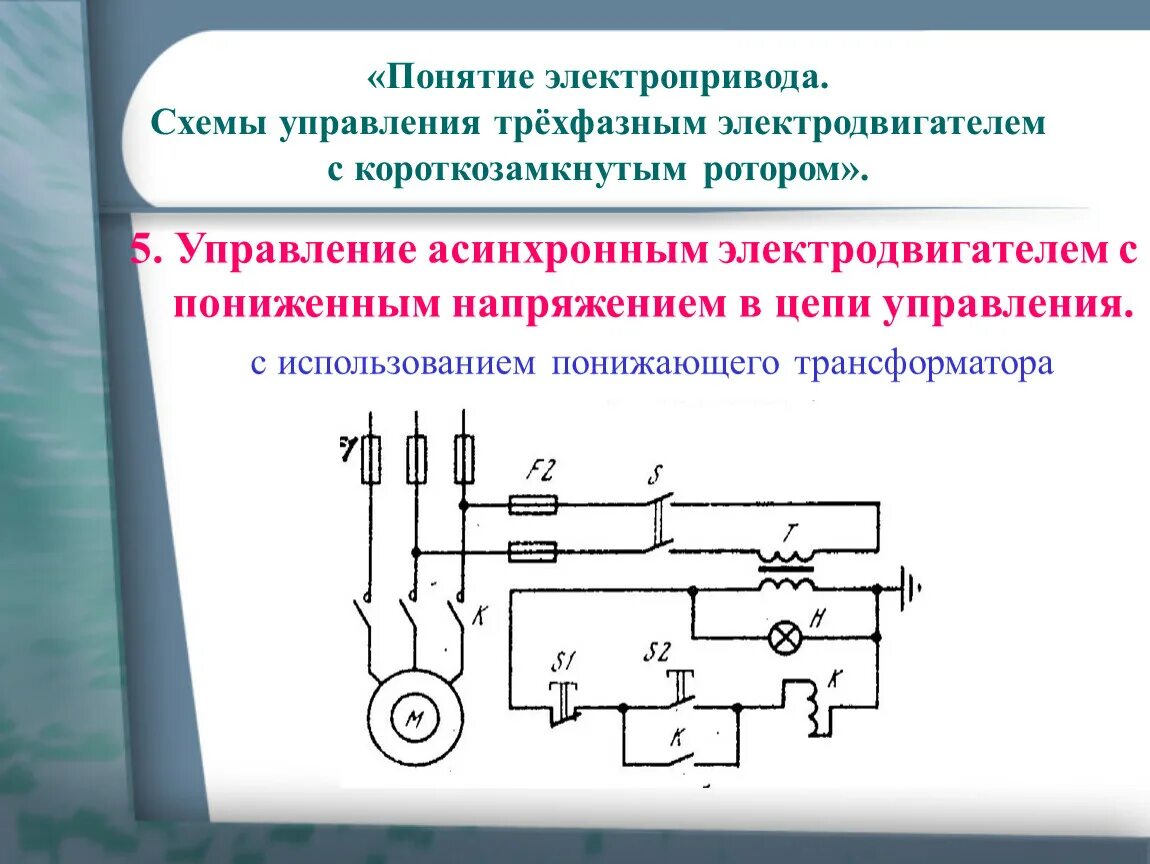 «Понятие электропривода.
Схемы управления трёхфазным электродвигателем с короткозамкнутым ротором».

5. Управление асинхронным электродвигателем с пониженным напряжением в цепи управления.

с использованием понижающего трансформатора

F1
F2
S
T
K
H
S1
S2
K
K
M